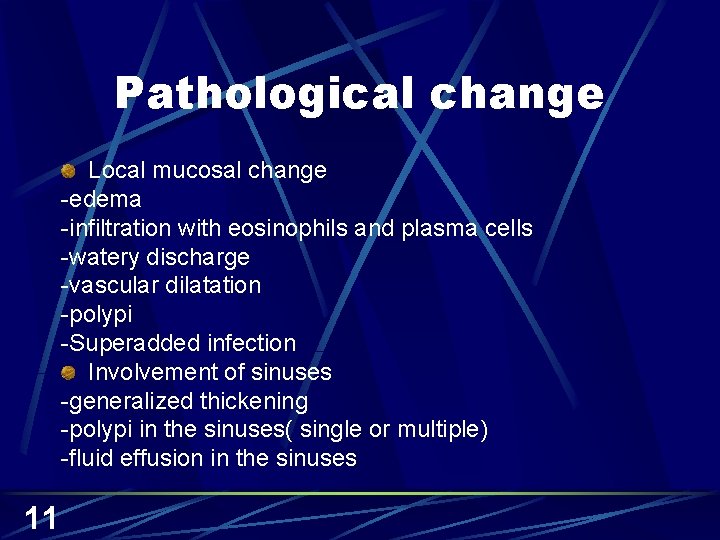 Pathological change

Local mucosal change
-edema
-infiltration with eosinophils and plasma cells
-watery discharge
-vascular dilatation
-polypi
-Superadded infection

Involvement of sinuses
-generalized thickening
-polypi in the sinuses( single or multiple)
-fluid effusion in the sinuses

11